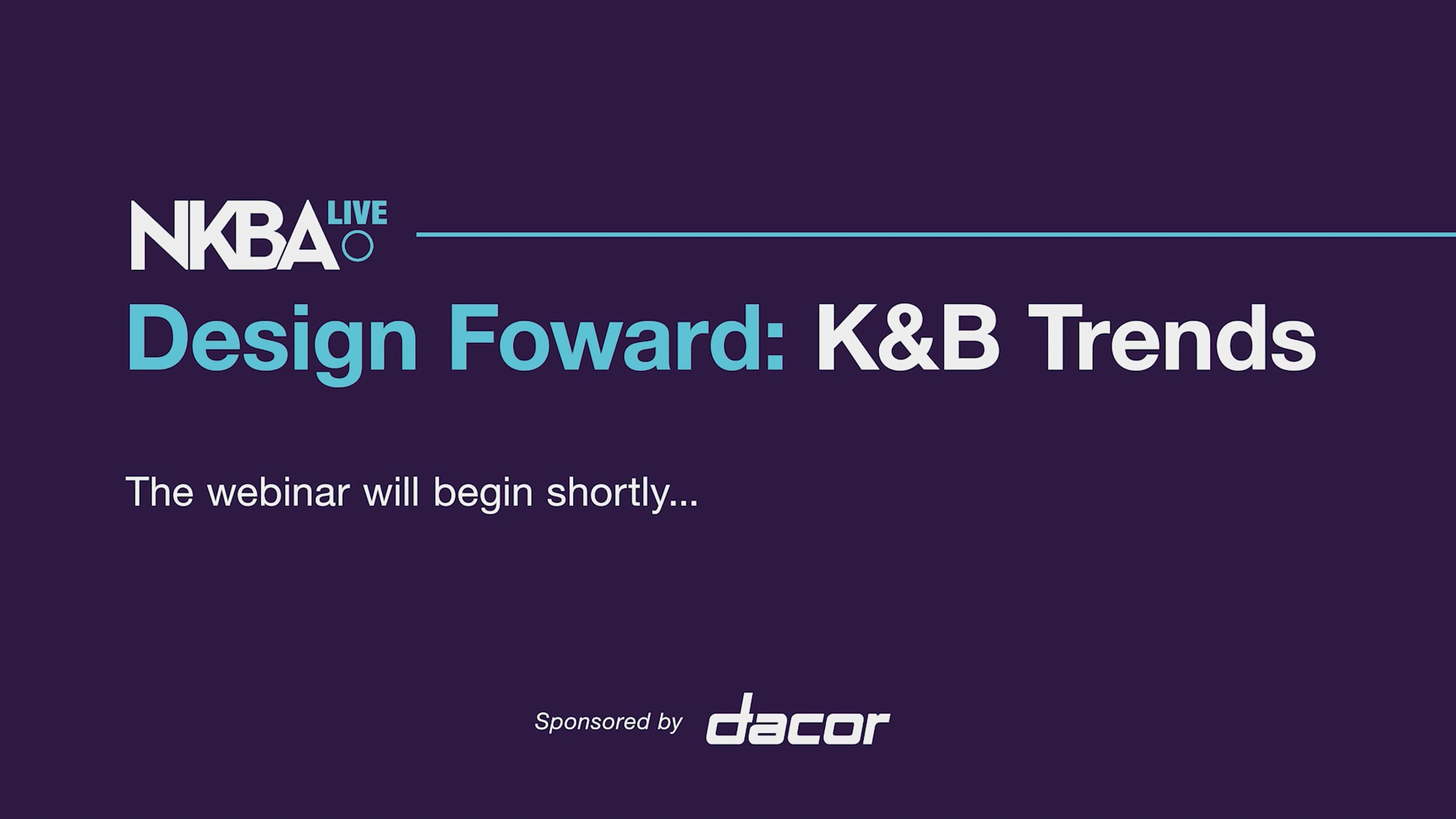 NKBA LIVE

Design Foward: K&B Trends

The webinar will begin shortly...

Sponsored by dacor